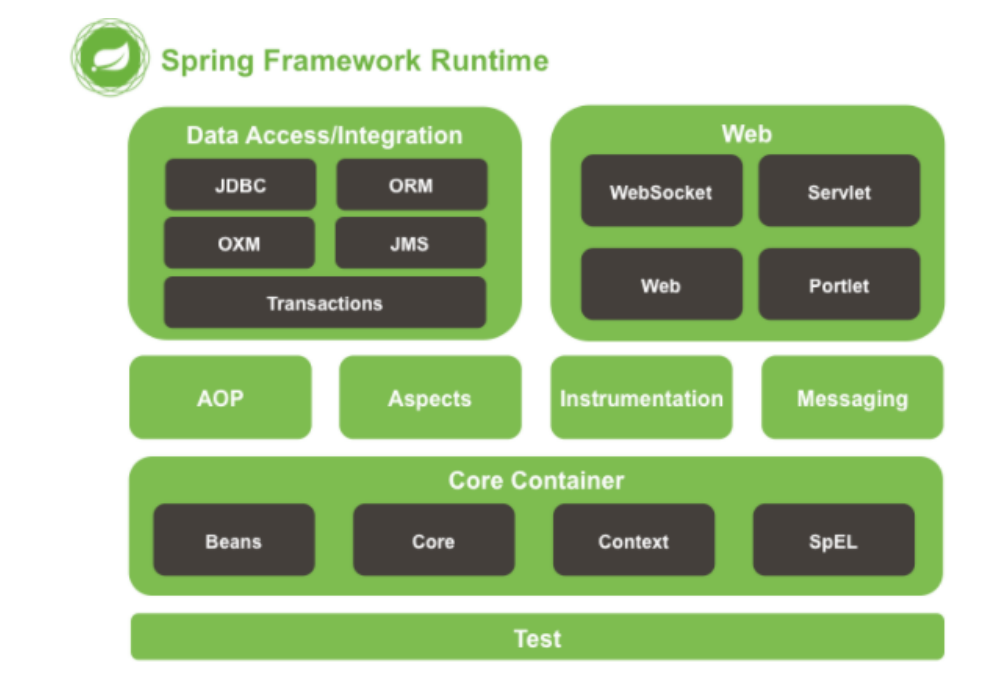 Spring Framework Runtime

Data Access/Integration

JDBC

ORM

OXM

JMS

Transactions

Web

WebSocket

Servlet

Web

Portlet

AOP

Aspects

Instrumentation

Messaging

Core Container

Beans

Core

Context

SpEL

Test